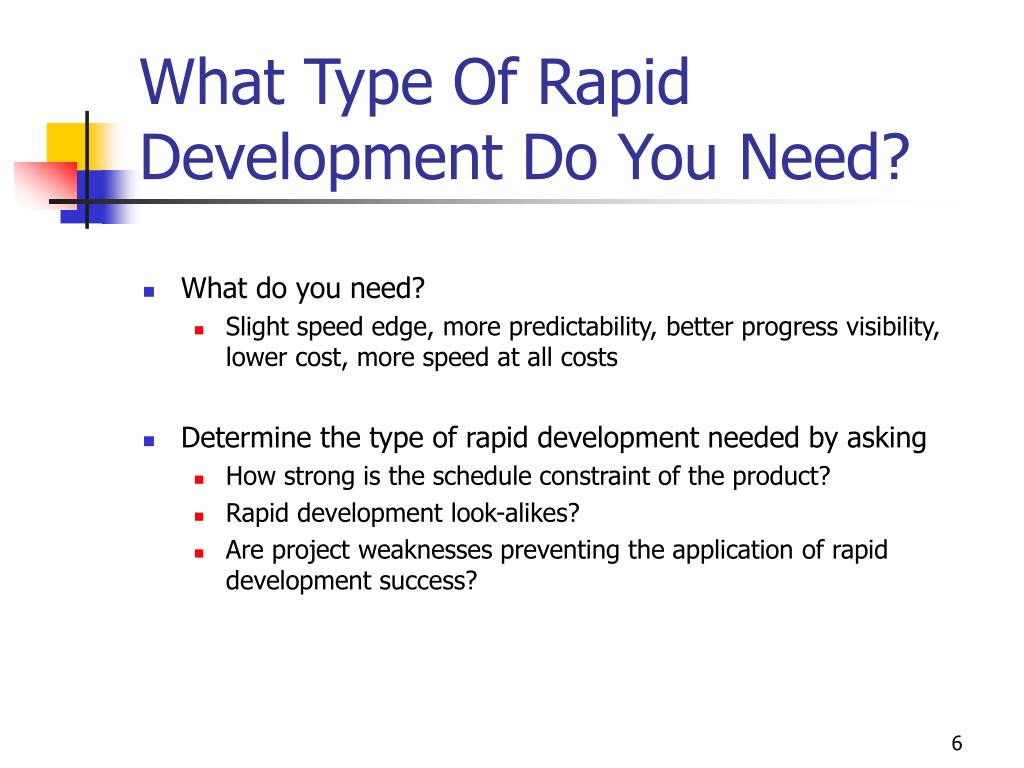 What Type Of Rapid Development Do You Need?

- What do you need?
  - Slight speed edge, more predictability, better progress visibility, lower cost, more speed at all costs

- Determine the type of rapid development needed by asking
  - How strong is the schedule constraint of the product?
  - Rapid development look-alikes?
  - Are project weaknesses preventing the application of rapid development success?

6